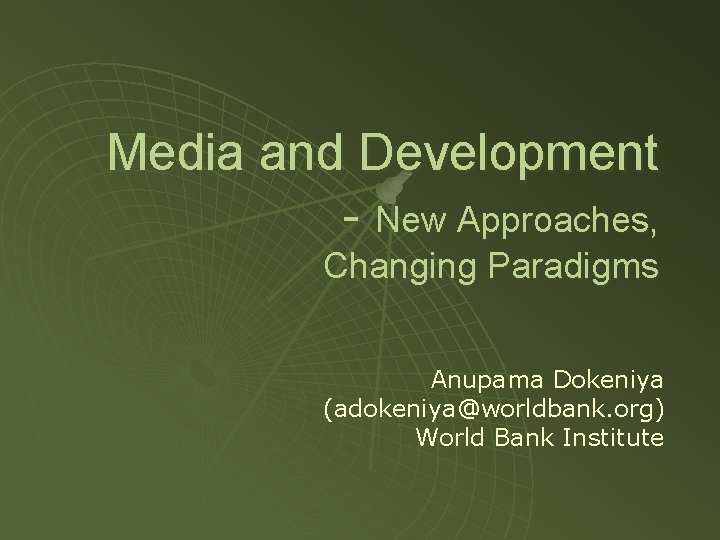 Media and Development

- New Approaches, Changing Paradigms

Anupama Dokeniya
(adokeniya@worldbank.org)
World Bank Institute